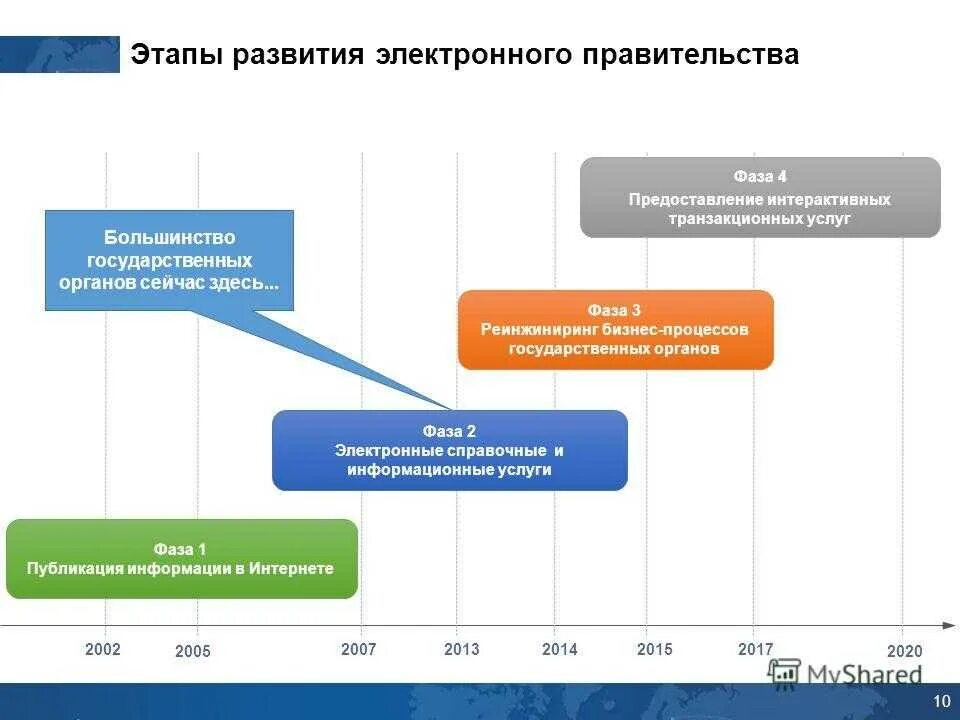 Этапы развития электронного правительства

Фаза 4
Предоставление интерактивных транзакционных услуг

Большинство государственных органов сейчас здесь...

Фаза 3
Реинжиниринг бизнес-процессов государственных органов

Фаза 2
Электронные справочные и информационные услуги

Фаза 1
Публикация информации в Интернете

2002 2005 2007 2013 2014 2015 2017 2020

MyShared

10